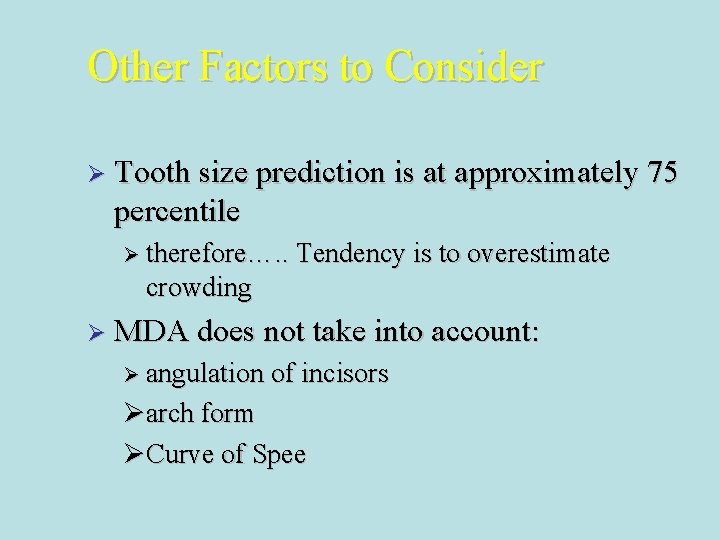 Other Factors to Consider

➢ Tooth size prediction is at approximately 75 percentile

➢ therefore….. Tendency is to overestimate crowding

➢ MDA does not take into account:

➢ angulation of incisors

➢arch form

➢Curve of Spee